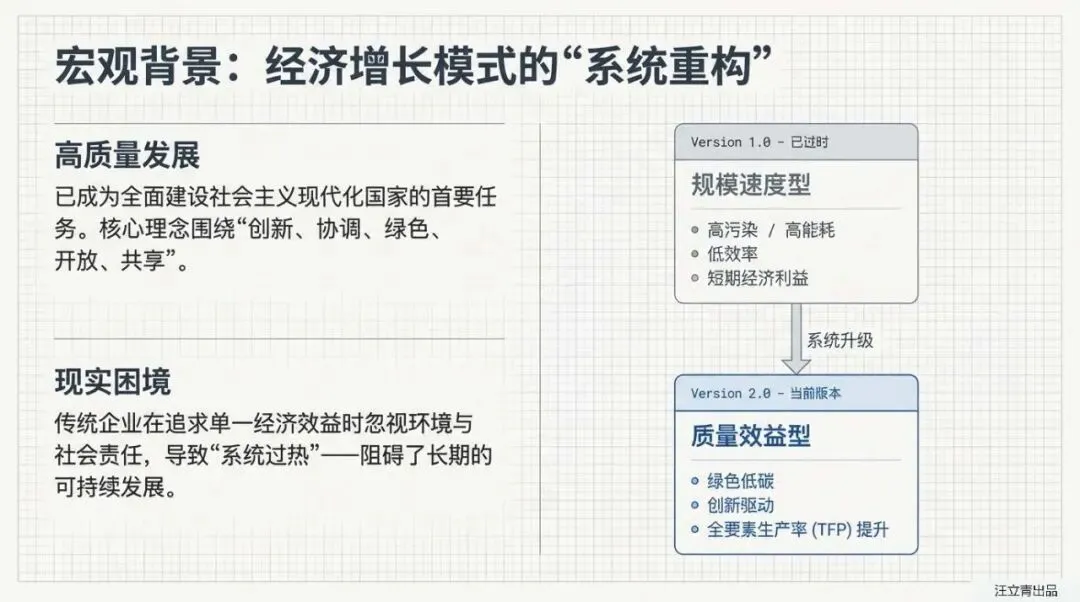 宏观背景：经济增长模式的“系统重构”

高质量发展

已成为全面建设社会主义现代化国家的首要任务。核心理念围绕“创新、协调、绿色、开放、共享”。

现实困境

传统企业在追求单一经济效益时忽视环境与社会责任，导致“系统过热”——阻碍了长期的可持续发展。

Version 1.0 - 已过时

规模速度型

• 高污染 / 高能耗
• 低效率
• 短期经济利益

系统升级

Version 2.0 - 当前版本

质量效益型

• 绿色低碳
• 创新驱动
• 全要素生产率 (TFP) 提升

汪立青出品